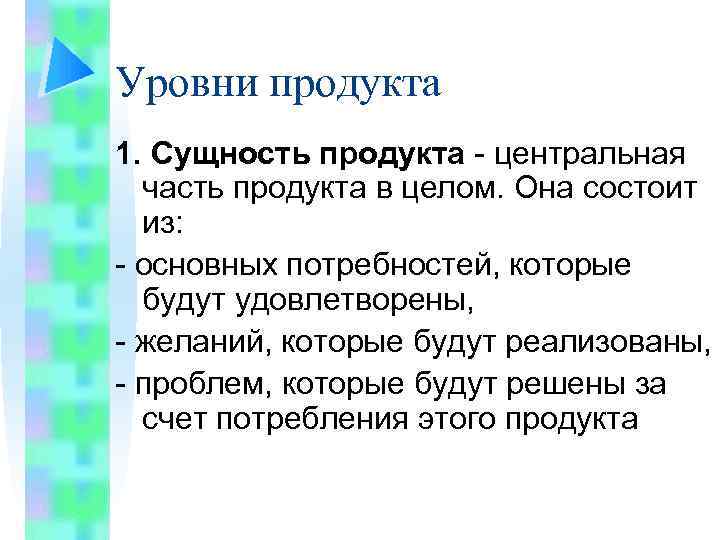 Уровни продукта

1. Сущность продукта - центральная часть продукта в целом. Она состоит из:

- основных потребностей, которые будут удовлетворены,

- желаний, которые будут реализованы,

- проблем, которые будут решены за счет потребления этого продукта